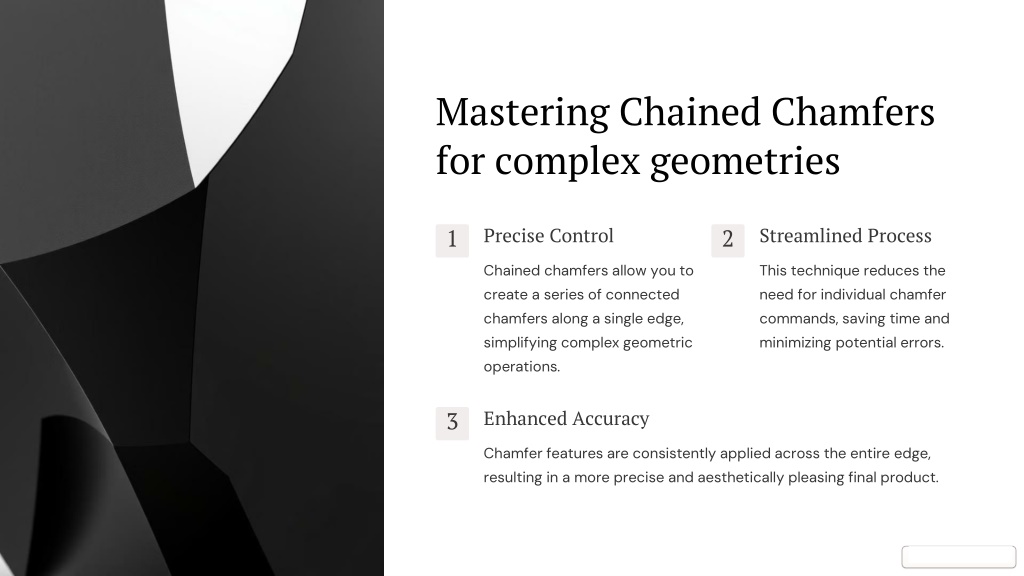 Mastering Chained Chamfers for complex geometries

1

Precise Control

Chained chamfers allow you to create a series of connected chamfers along a single edge, simplifying complex geometric operations.

2

Streamlined Process

This technique reduces the need for individual chamfer commands, saving time and minimizing potential errors.

3

Enhanced Accuracy

Chamfer features are consistently applied across the entire edge, resulting in a more precise and aesthetically pleasing final product.